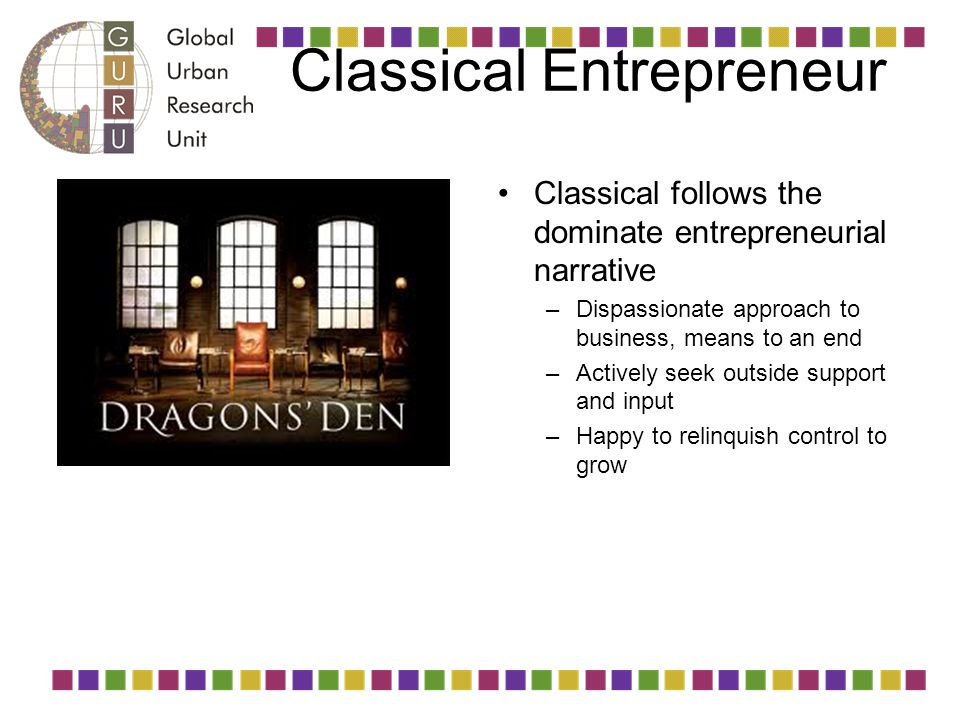 G U R U
Global
Urban
Research
Unit

Classical Entrepreneur

DRAGONS' DEN

• Classical follows the dominate entrepreneurial narrative
– Dispassionate approach to business, means to an end
– Actively seek outside support and input
– Happy to relinquish control to grow